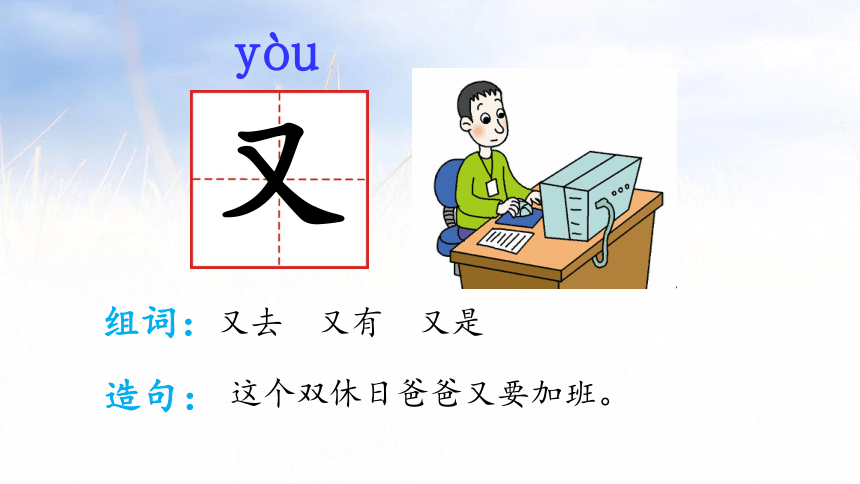 yòu

又

组词：又去　又有　又是

造句：这个双休日爸爸又要加班。